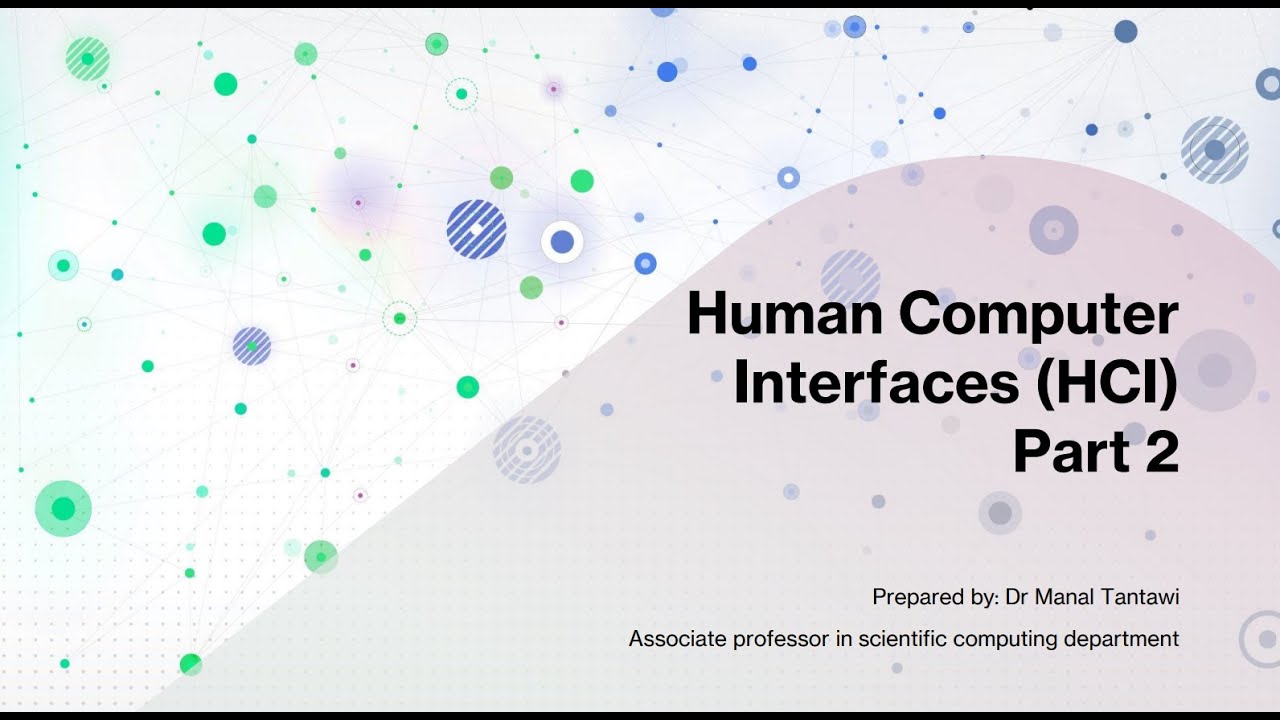 Human Computer Interfaces (HCI) Part 2

Prepared by: Dr Manal Tantawi

Associate professor in scientific computing department